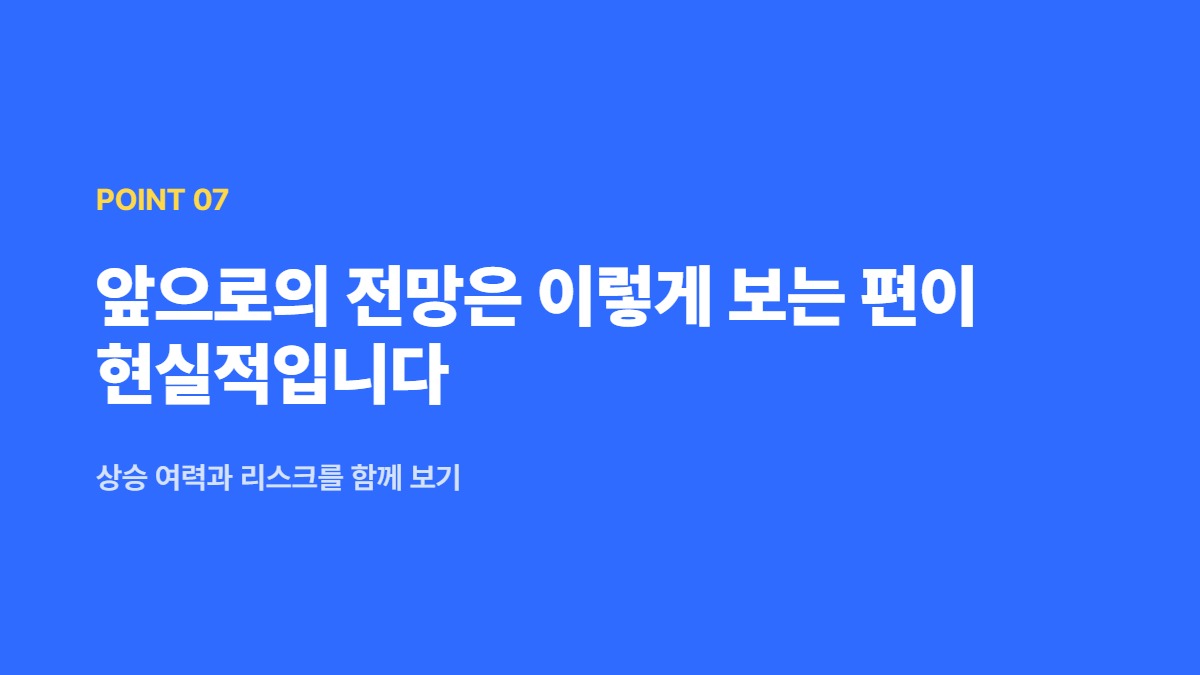 POINT 07

앞으로의 전망은 이렇게 보는 편이 현실적입니다

상승 여력과 리스크를 함께 보기